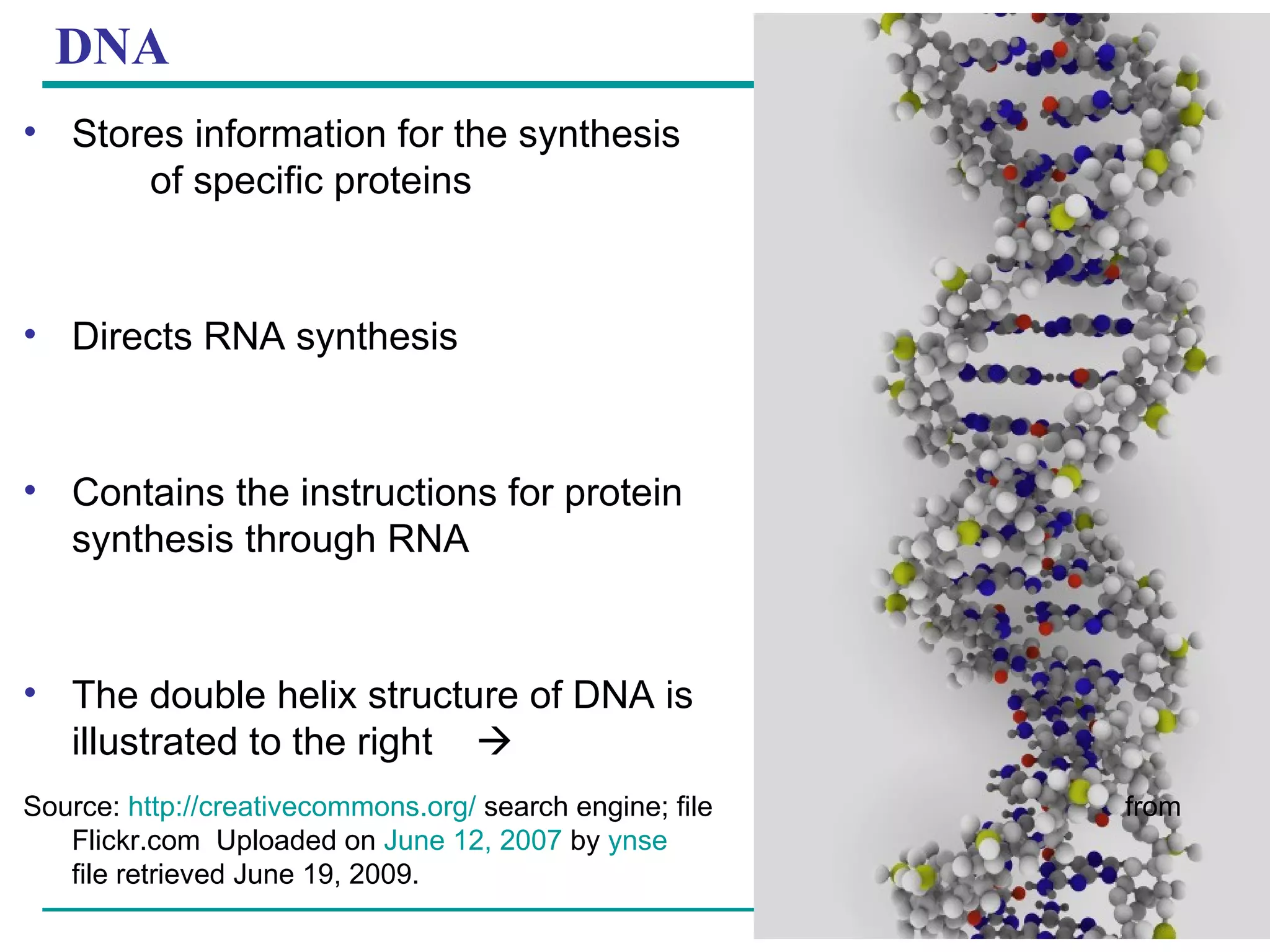 DNA

• Stores information for the synthesis of specific proteins

• Directs RNA synthesis

• Contains the instructions for protein synthesis through RNA

• The double helix structure of DNA is illustrated to the right →

Source: http://creativecommons.org/ search engine; file from Flickr.com Uploaded on June 12, 2007 by ynse file retrieved June 19, 2009.